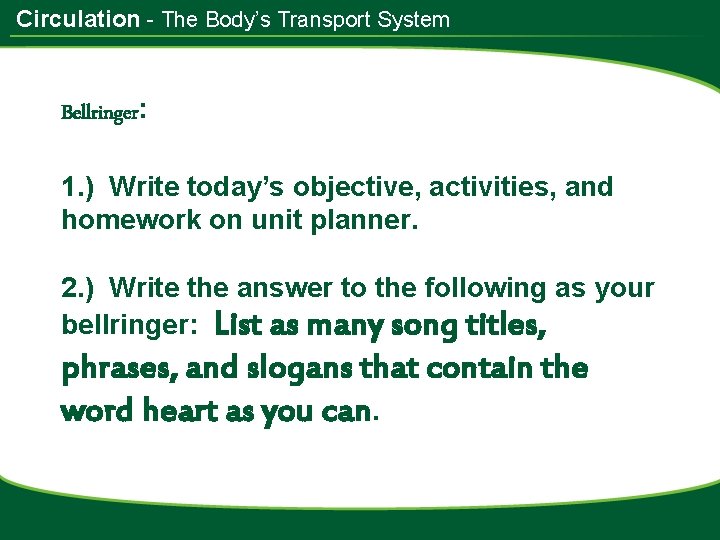 Circulation - The Body's Transport System

Bellringer:

1.) Write today's objective, activities, and homework on unit planner.

2.) Write the answer to the following as your bellringer: List as many song titles, phrases, and slogans that contain the word heart as you can.